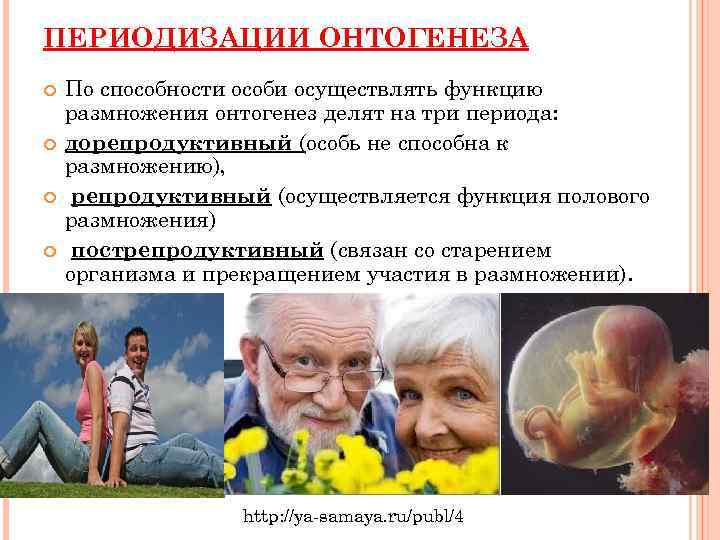 ПЕРИОДИЗАЦИИ ОНТОГЕНЕЗА

По способности особи осуществлять функцию размножения онтогенез делят на три периода:

дорепродуктивный (особь не способна к размножению),

репродуктивный (осуществляется функция полового размножения)

пострепродуктивный (связан со старением организма и прекращением участия в размножении).

http://ya-samaya.ru/publ/4